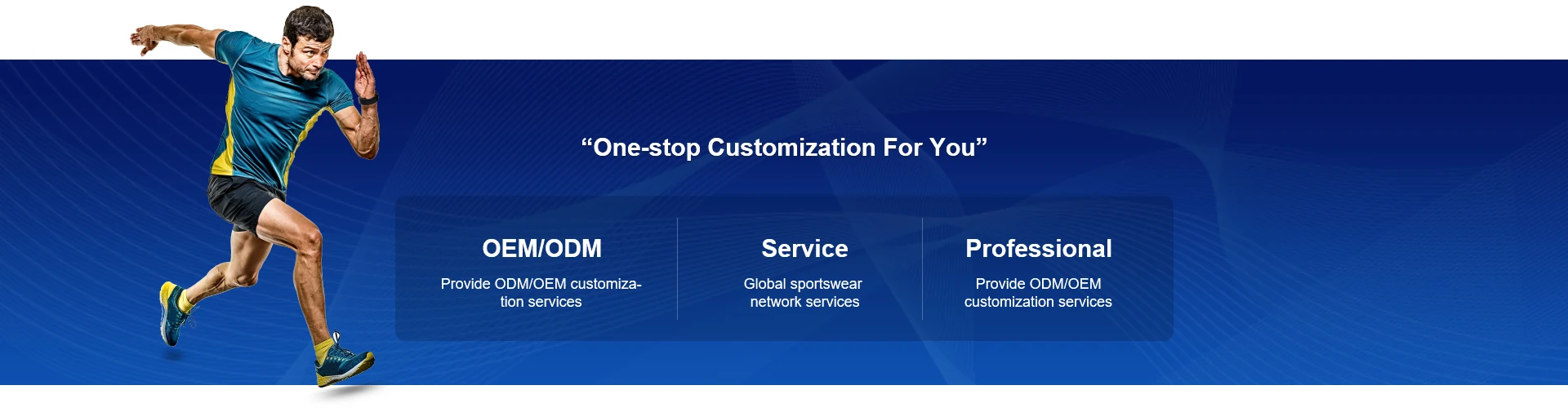 “One-stop Customization For You”

OEM/ODM

Provide ODM/OEM customization services

Service

Global sportswear network services

Professional

Provide ODM/OEM customization services